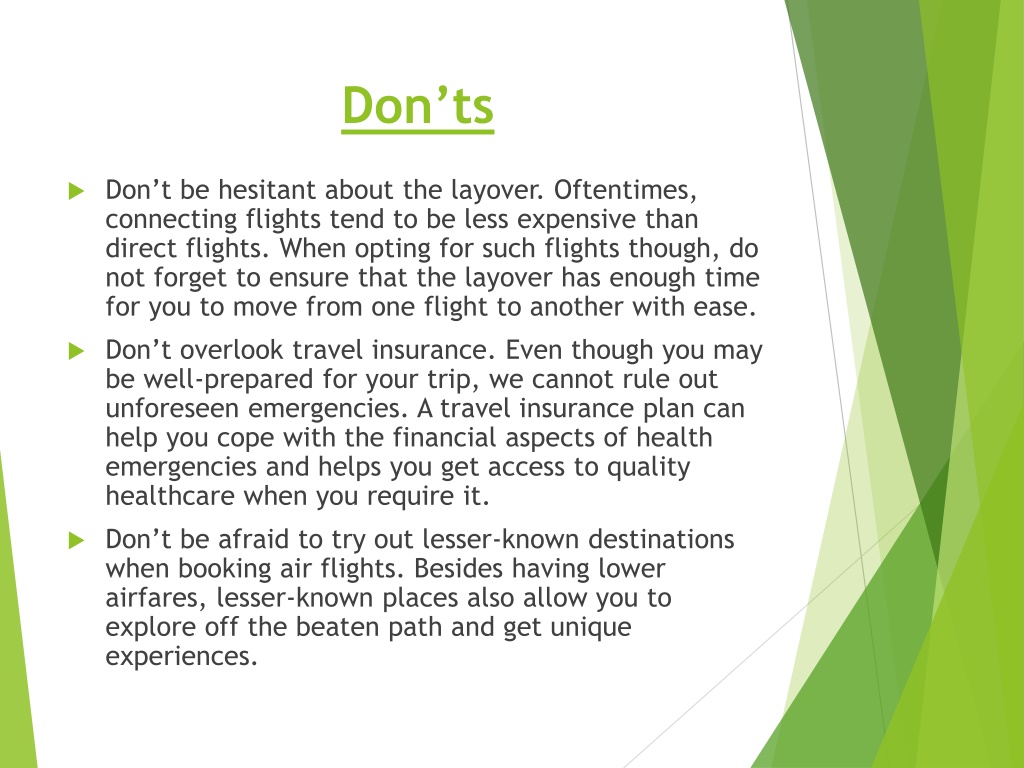 Don’ts

Don’t be hesitant about the layover. Oftentimes, connecting flights tend to be less expensive than direct flights. When opting for such flights though, do not forget to ensure that the layover has enough time for you to move from one flight to another with ease.

Don’t overlook travel insurance. Even though you may be well-prepared for your trip, we cannot rule out unforeseen emergencies. A travel insurance plan can help you cope with the financial aspects of health emergencies and helps you get access to quality healthcare when you require it.

Don’t be afraid to try out lesser-known destinations when booking air flights. Besides having lower airfares, lesser-known places also allow you to explore off the beaten path and get unique experiences.